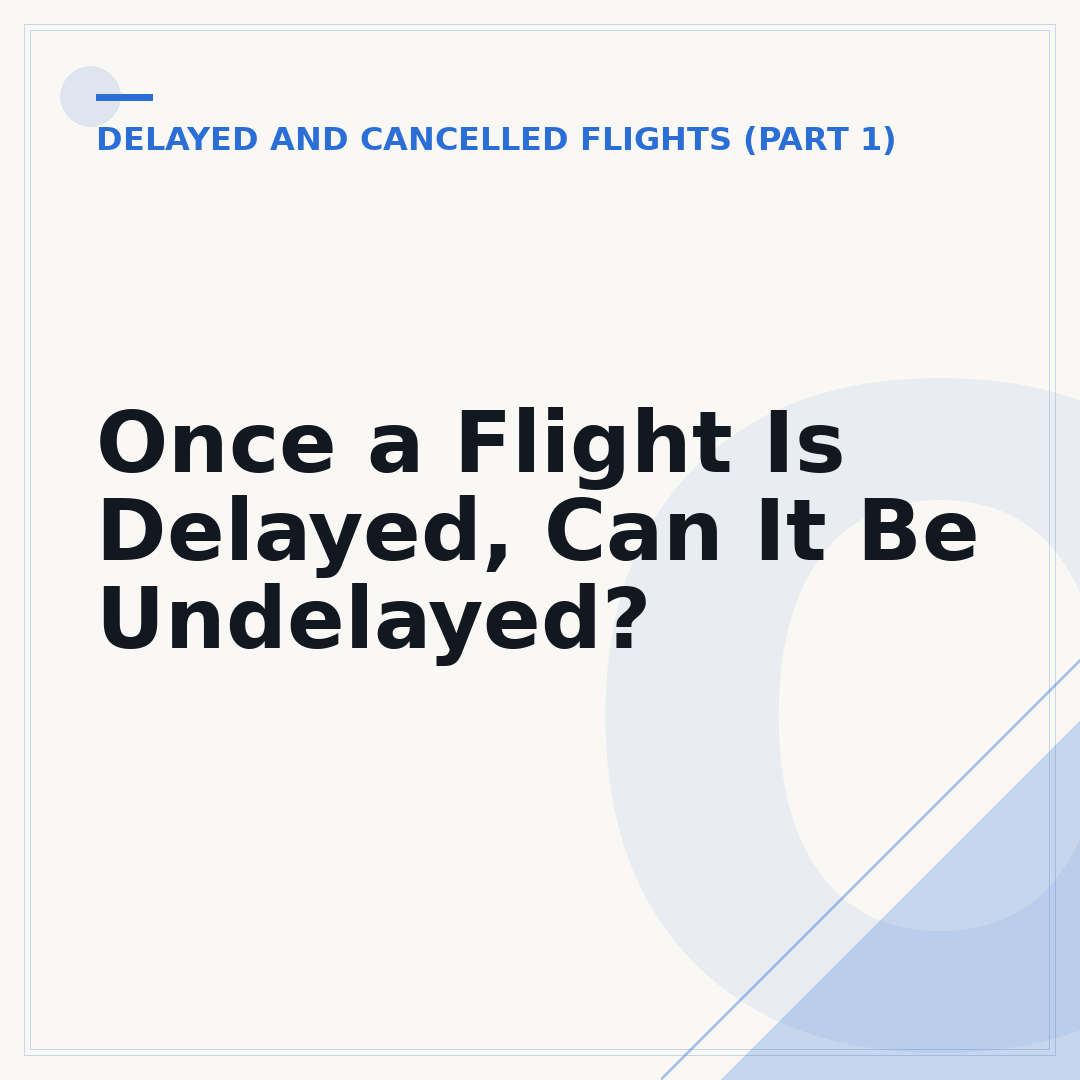 DELAYED AND CANCELLED FLIGHTS (PART 1)

Once a Flight Is Delayed, Can It Be Undelayed?